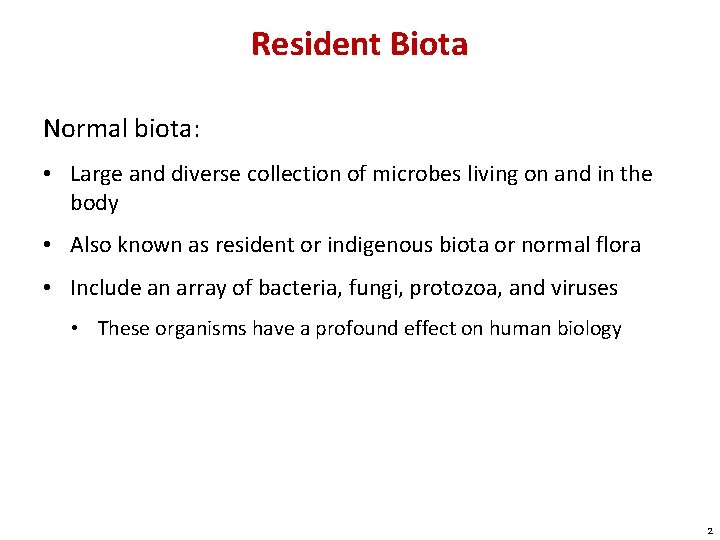 Resident Biota

Normal biota:

• Large and diverse collection of microbes living on and in the body

• Also known as resident or indigenous biota or normal flora

• Include an array of bacteria, fungi, protozoa, and viruses

  • These organisms have a profound effect on human biology

2